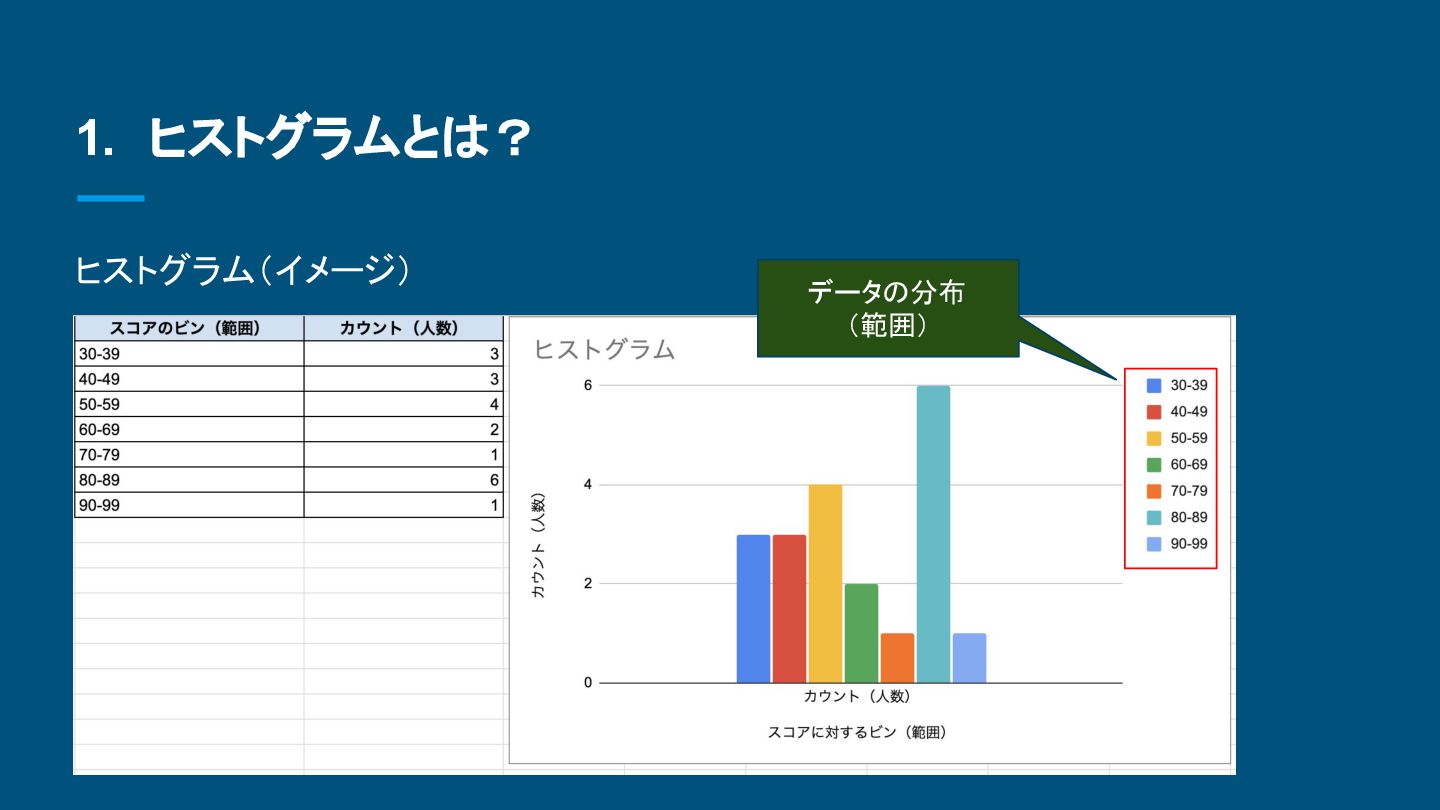 1. ヒストグラムとは？

ヒストグラム（イメージ）

| スコアのビン（範囲） | カウント（人数） |
|---|---|
| 30-39 | 3 |
| 40-49 | 3 |
| 50-59 | 4 |
| 60-69 | 2 |
| 70-79 | 1 |
| 80-89 | 6 |
| 90-99 | 1 |

データの分布
（範囲）

ヒストグラム

6
4
2
0

カウント（人数）

カウント（人数）

スコアに対するビン（範囲）

30-39
40-49
50-59
60-69
70-79
80-89
90-99